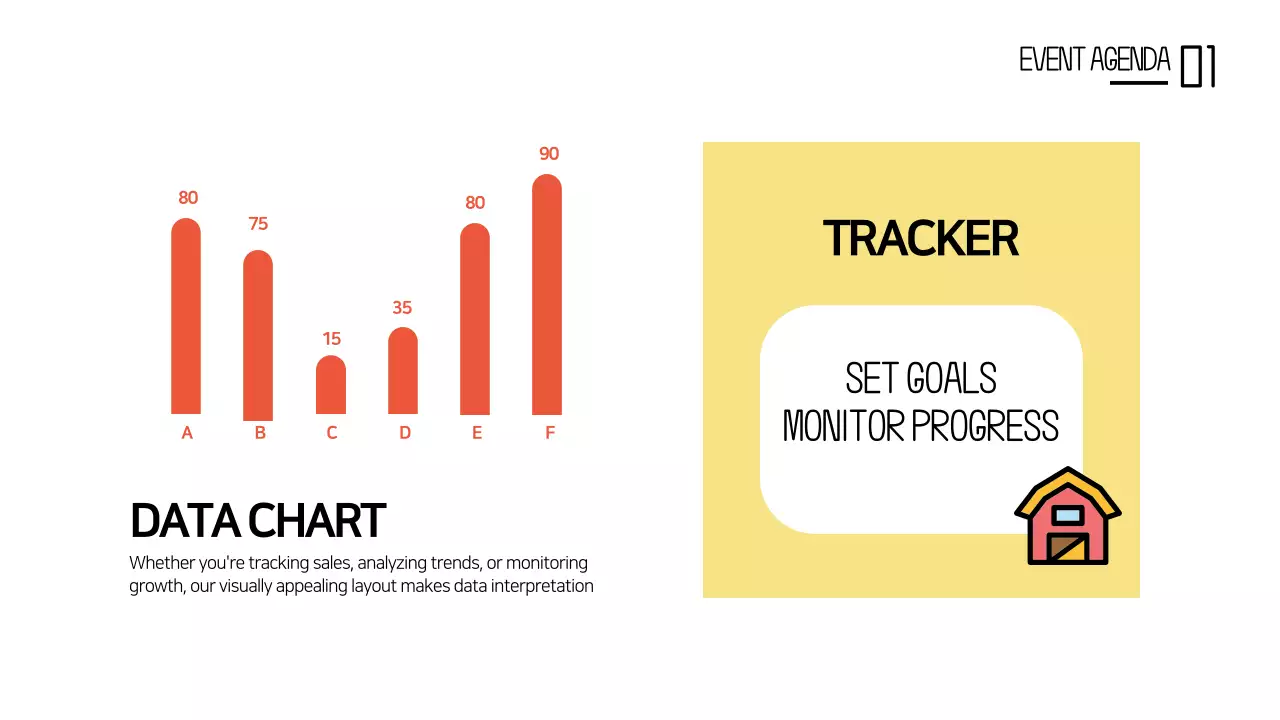 EVENT AGENDA 01

80
75
15
35
80
90
A B C D E F

DATA CHART

Whether you're tracking sales, analyzing trends, or monitoring growth, our visually appealing layout makes data interpretation

TRACKER

SET GOALS
MONITOR PROGRESS